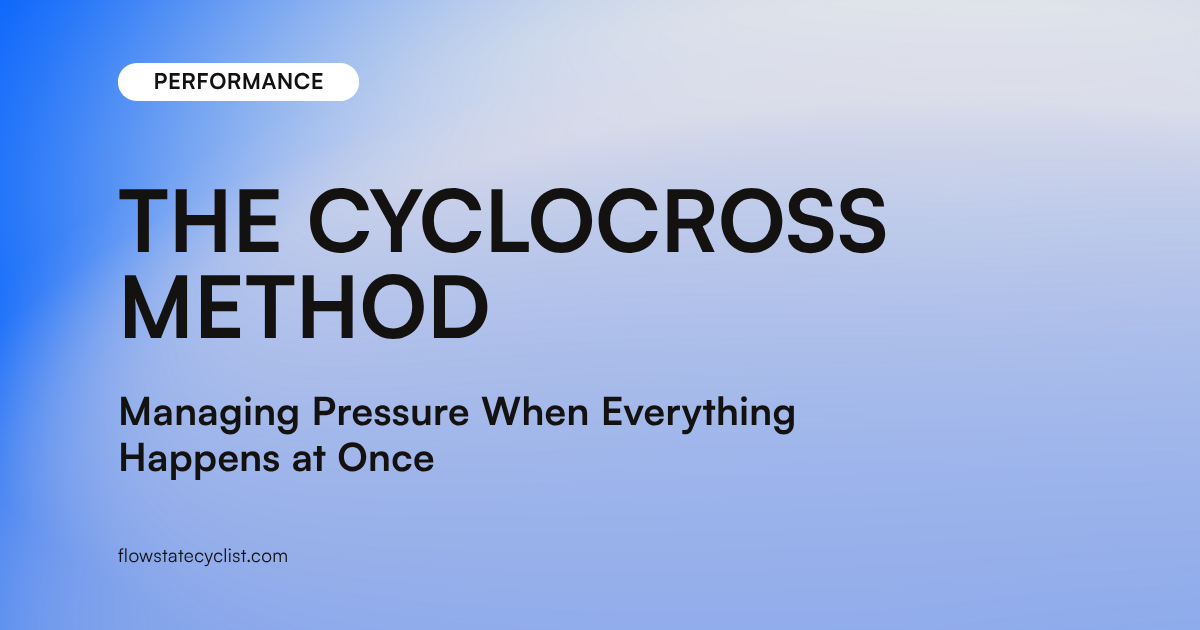 PERFORMANCE

THE CYCLOCROSS METHOD

Managing Pressure When Everything Happens at Once

flowstatecyclist.com